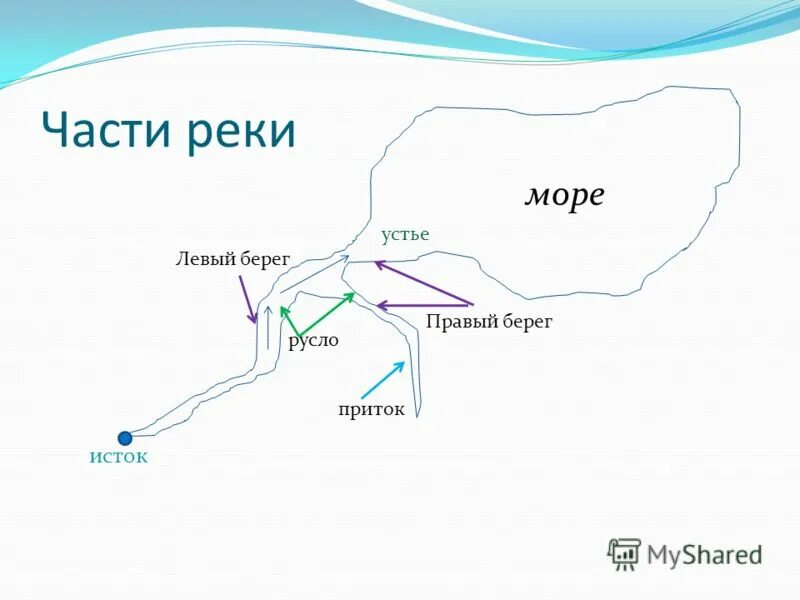 Части реки

море

устье

Левый берег

Правый берег

русло

приток

исток

MyShared